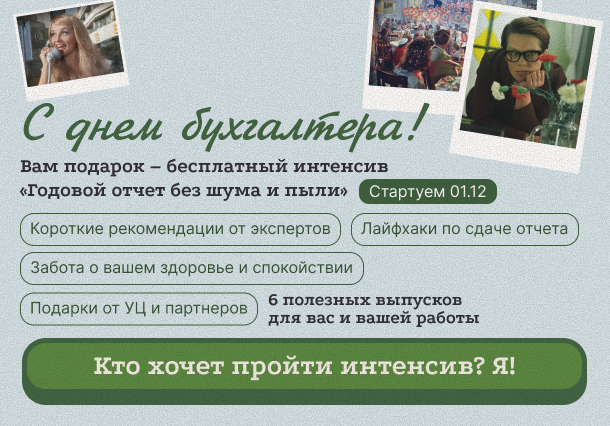 С днем бухгалтера!

Вам подарок – бесплатный интенсив «Годовой отчет без шума и пыли»

Стартуем 01.12

Короткие рекомендации от экспертов

Лайфхаки по сдаче отчета

Забота о вашем здоровье и спокойствии

Подарки от УЦ и партнеров

6 полезных выпусков для вас и вашей работы

Кто хочет пройти интенсив? Я!